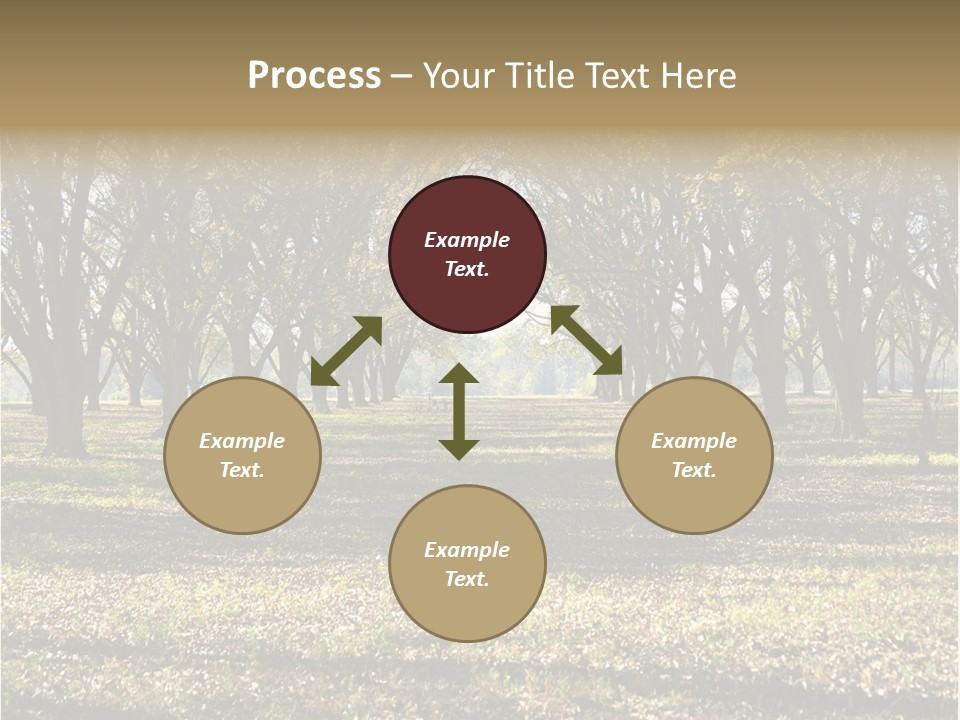 Process – Your Title Text Here

Example Text.

Example Text.

Example Text.

Example Text.